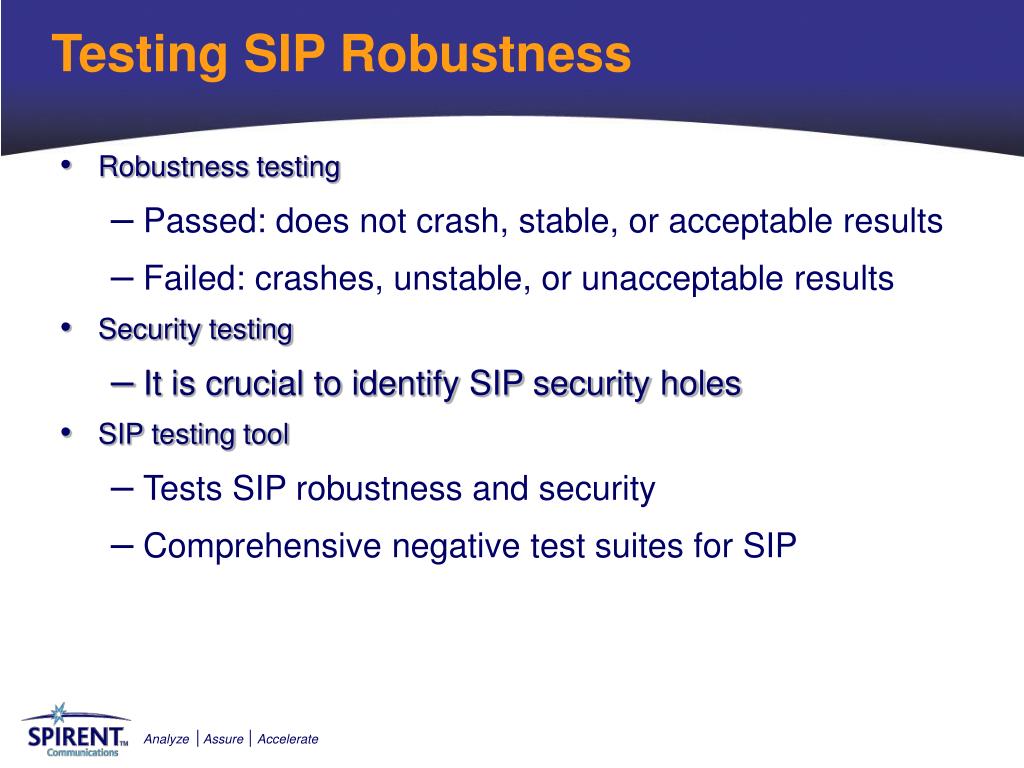 Testing SIP Robustness

• Robustness testing

– Passed: does not crash, stable, or acceptable results

– Failed: crashes, unstable, or unacceptable results

• Security testing

– It is crucial to identify SIP security holes

• SIP testing tool

– Tests SIP robustness and security

– Comprehensive negative test suites for SIP

SPIRENT™ Communications

Analyze | Assure | Accelerate